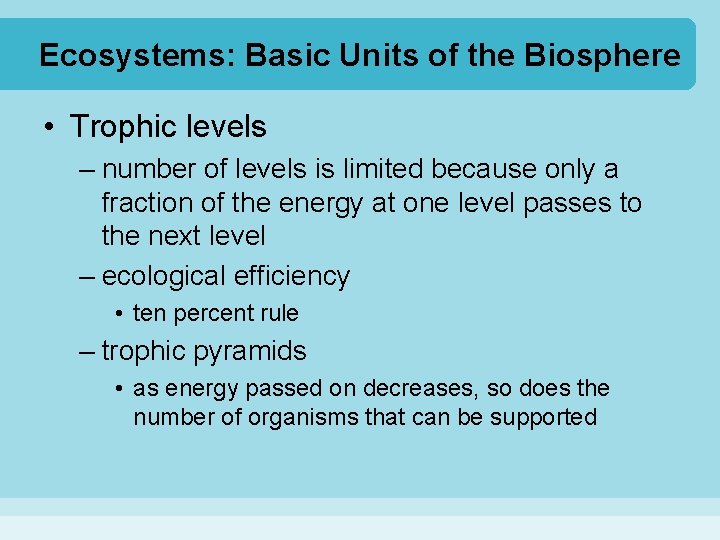 Ecosystems: Basic Units of the Biosphere

• Trophic levels
– number of levels is limited because only a fraction of the energy at one level passes to the next level
– ecological efficiency
• ten percent rule
– trophic pyramids
• as energy passed on decreases, so does the number of organisms that can be supported